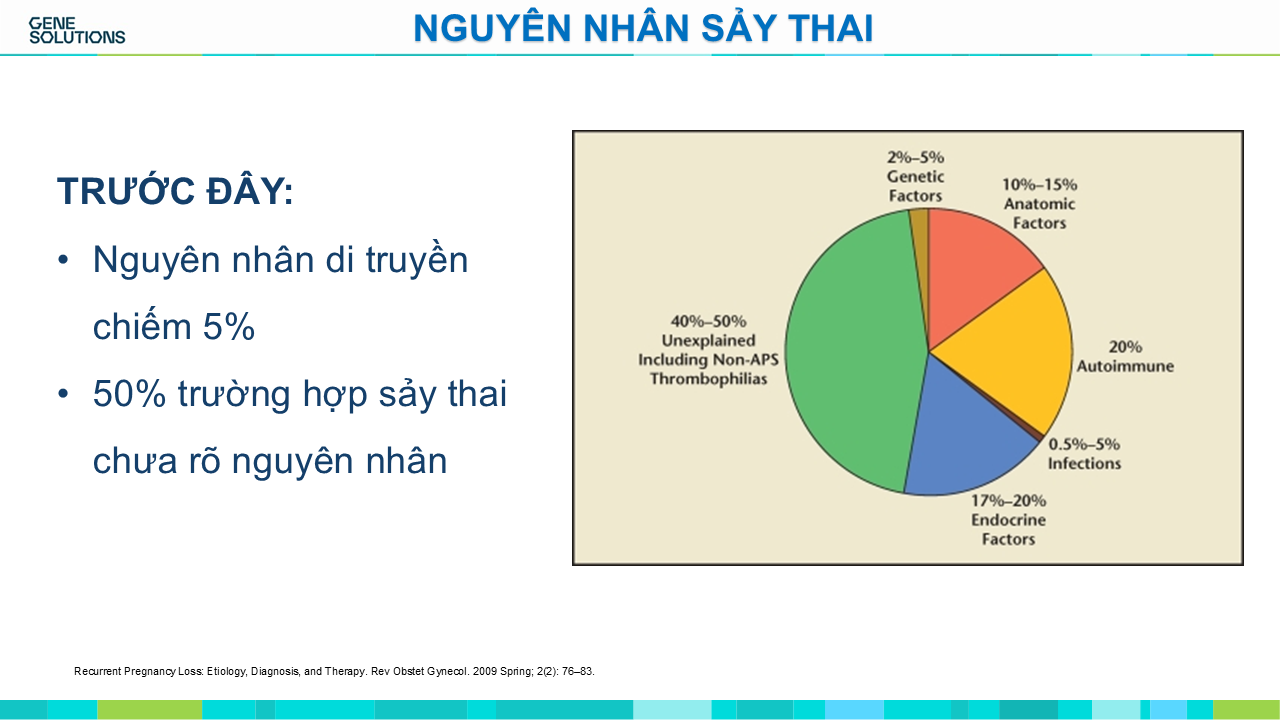 GENE SOLUTIONS

NGUYÊN NHÂN SẢY THAI

TRƯỚC ĐÂY:

• Nguyên nhân di truyền chiếm 5%

• 50% trường hợp sảy thai chưa rõ nguyên nhân

2%–5% Genetic Factors

10%–15% Anatomic Factors

20% Autoimmune

0.5%–5% Infections

17%–20% Endocrine Factors

40%–50% Unexplained Including Non-APS Thrombophilias

Recurrent Pregnancy Loss: Etiology, Diagnosis, and Therapy. Rev Obstet Gynecol. 2009 Spring; 2(2): 76–83.